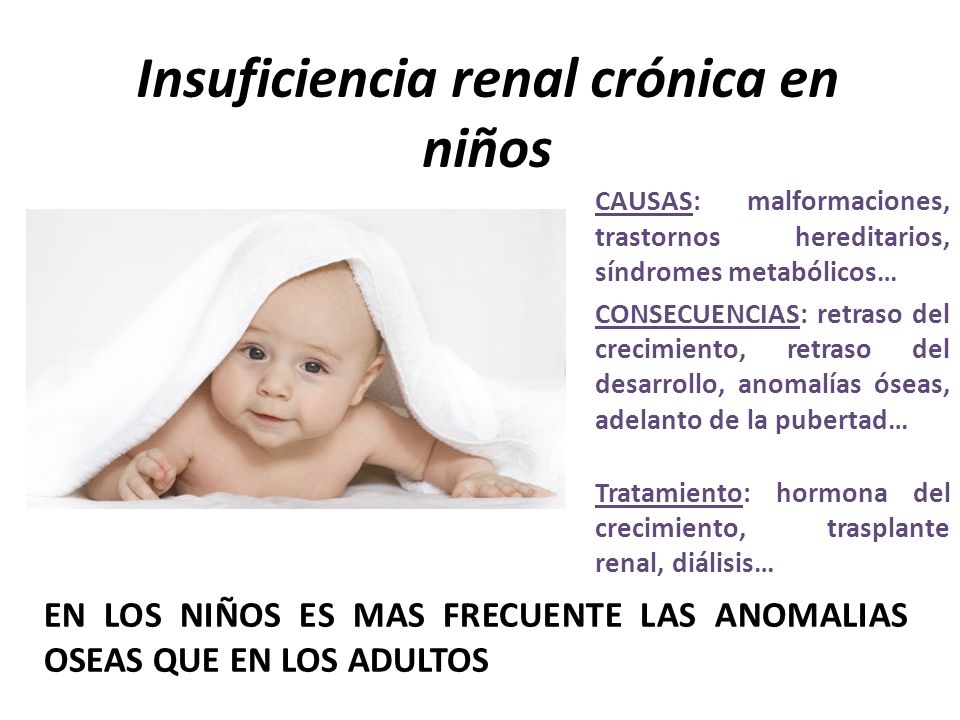 Insuficiencia renal crónica en niños

CAUSAS: malformaciones, trastornos hereditarios, síndromes metabólicos…

CONSECUENCIAS: retraso del crecimiento, retraso del desarrollo, anomalías óseas, adelanto de la pubertad…

Tratamiento: hormona del crecimiento, trasplante renal, diálisis…

EN LOS NIÑOS ES MAS FRECUENTE LAS ANOMALIAS OSEAS QUE EN LOS ADULTOS